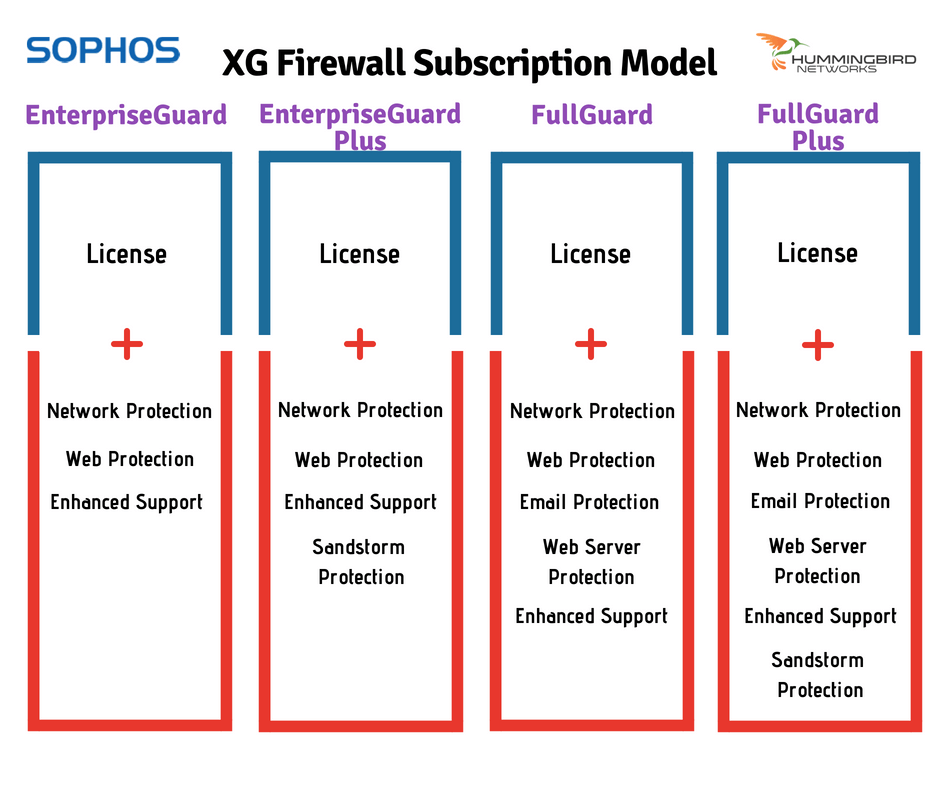 SOPHOS

XG Firewall Subscription Model

HUMMINGBIRD NETWORKS

EnterpriseGuard

License

+

Network Protection

Web Protection

Enhanced Support

EnterpriseGuard Plus

License

+

Network Protection

Web Protection

Enhanced Support

Sandstorm Protection

FullGuard

License

+

Network Protection

Web Protection

Email Protection

Web Server Protection

Enhanced Support

FullGuard Plus

License

+

Network Protection

Web Protection

Email Protection

Web Server Protection

Enhanced Support

Sandstorm Protection